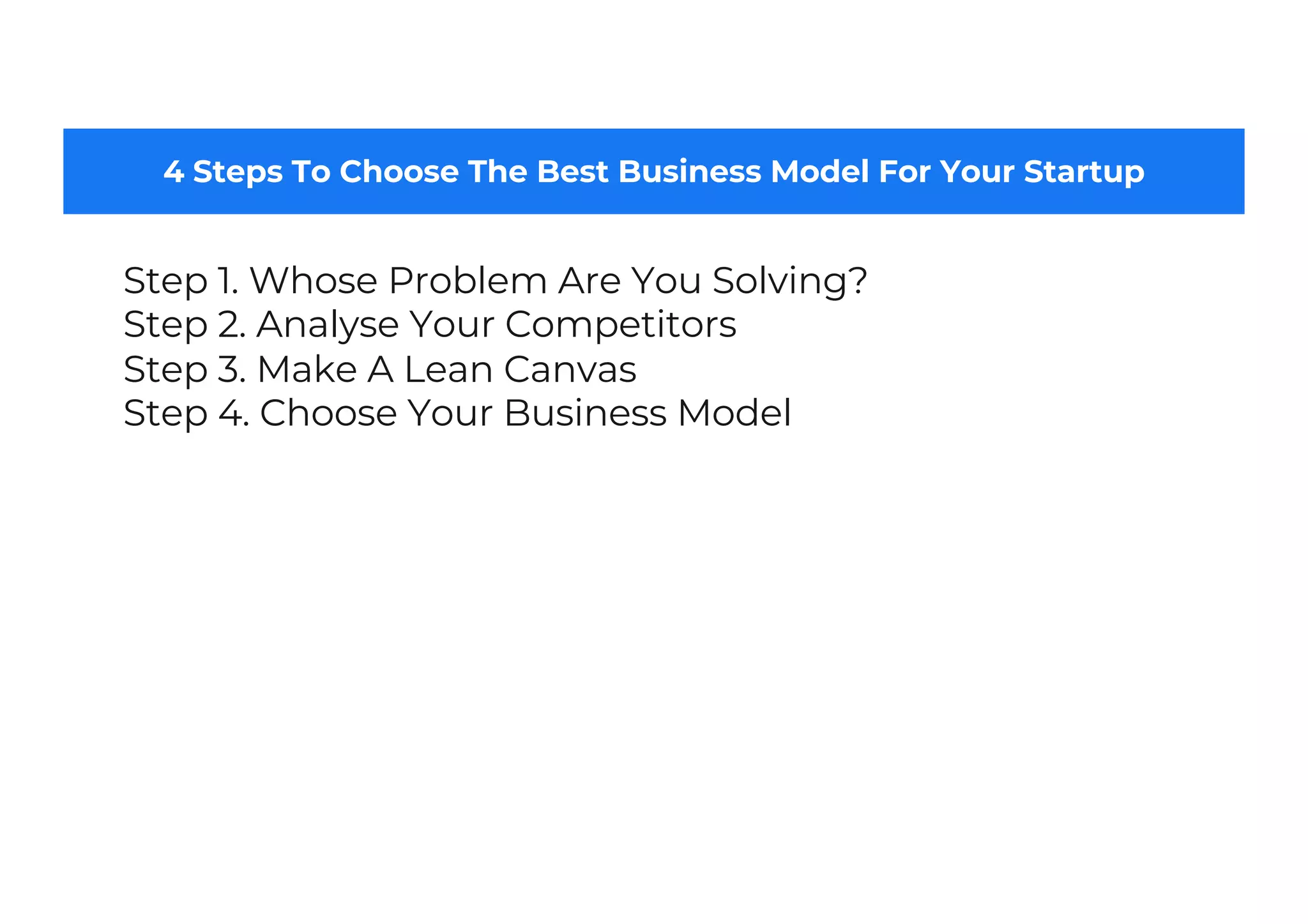 4 Steps To Choose The Best Business Model For Your Startup

Step 1. Whose Problem Are You Solving?
Step 2. Analyse Your Competitors
Step 3. Make A Lean Canvas
Step 4. Choose Your Business Model